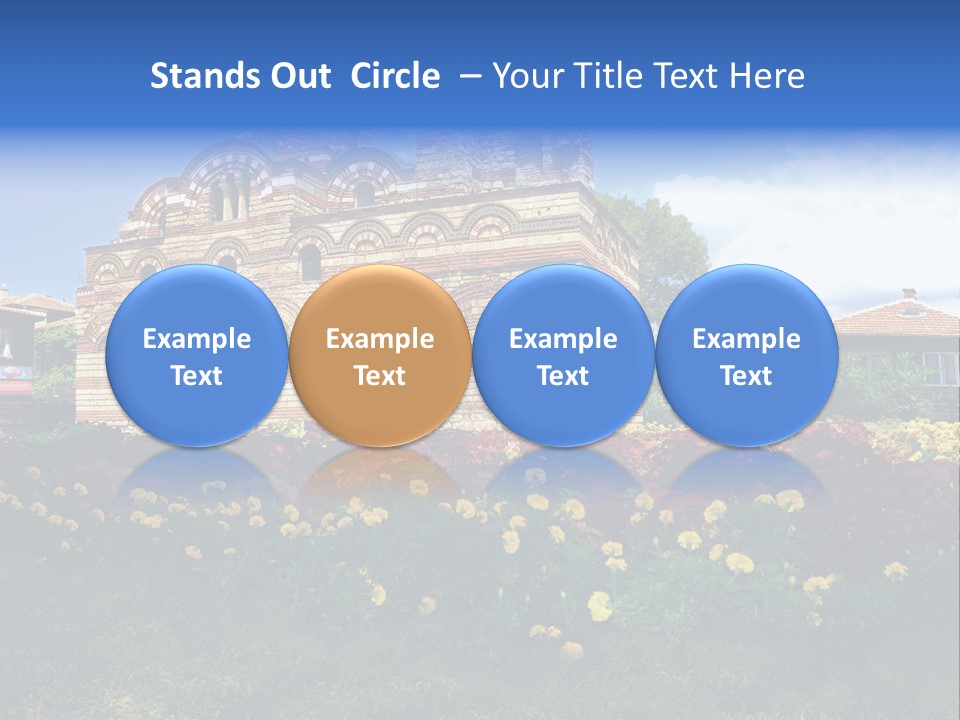 Stands Out Circle – Your Title Text Here

Example Text

Example Text

Example Text

Example Text